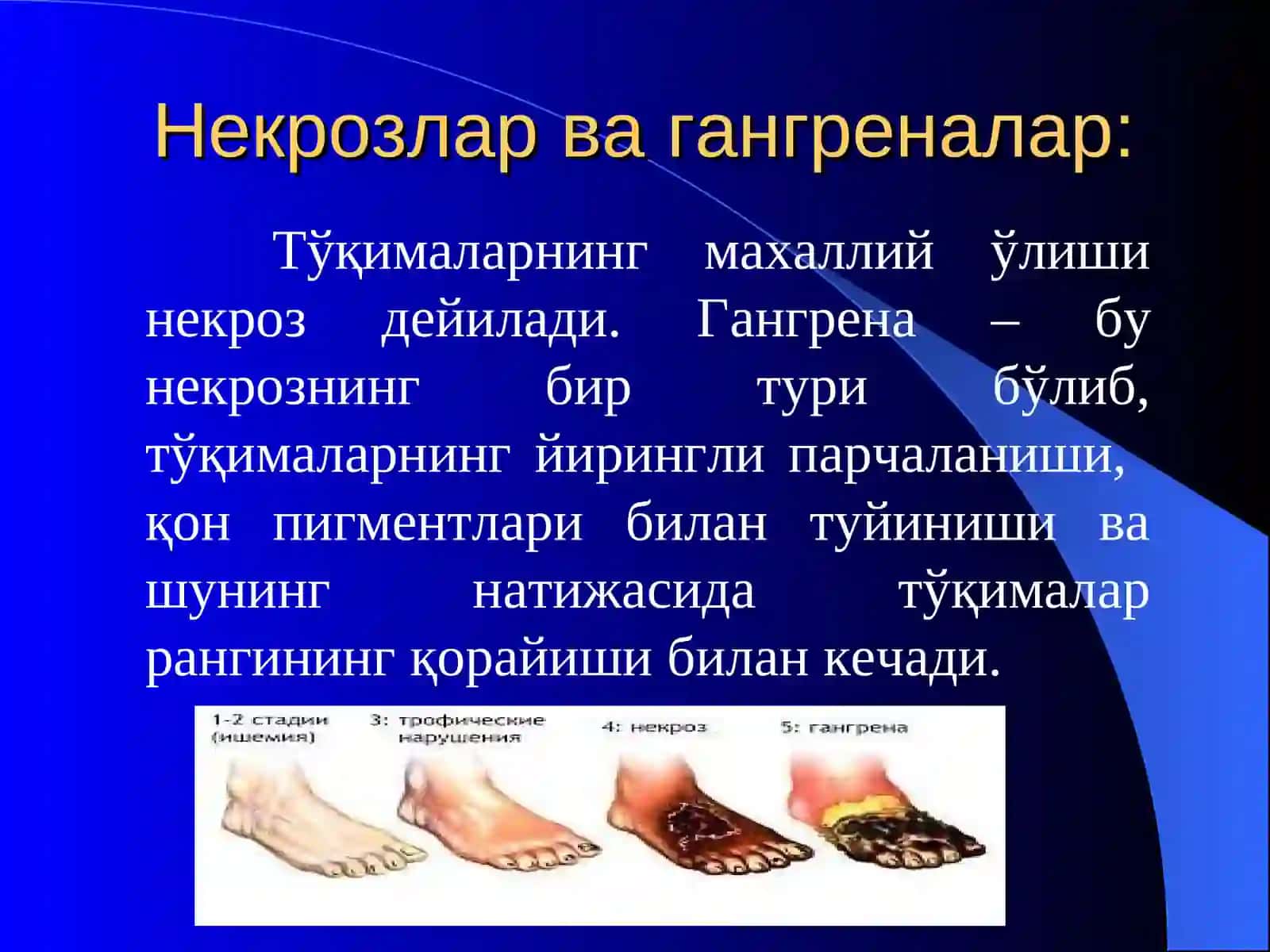 Некрозлар ва гангреналар:

Тўқималарнинг махаллий ўлиши некроз дейилади. Гангрена – бу некрознинг бир тури бўлиб, тўқималарнинг йирингли парчаланиши, қон пигментлари билан туйиниши ва шунинг натижасида тўқималар рангининг қорайиши билан кечади.

1-2 стадии (ишемия)
3: трофические нарушения
4: некроз
5: гангрена